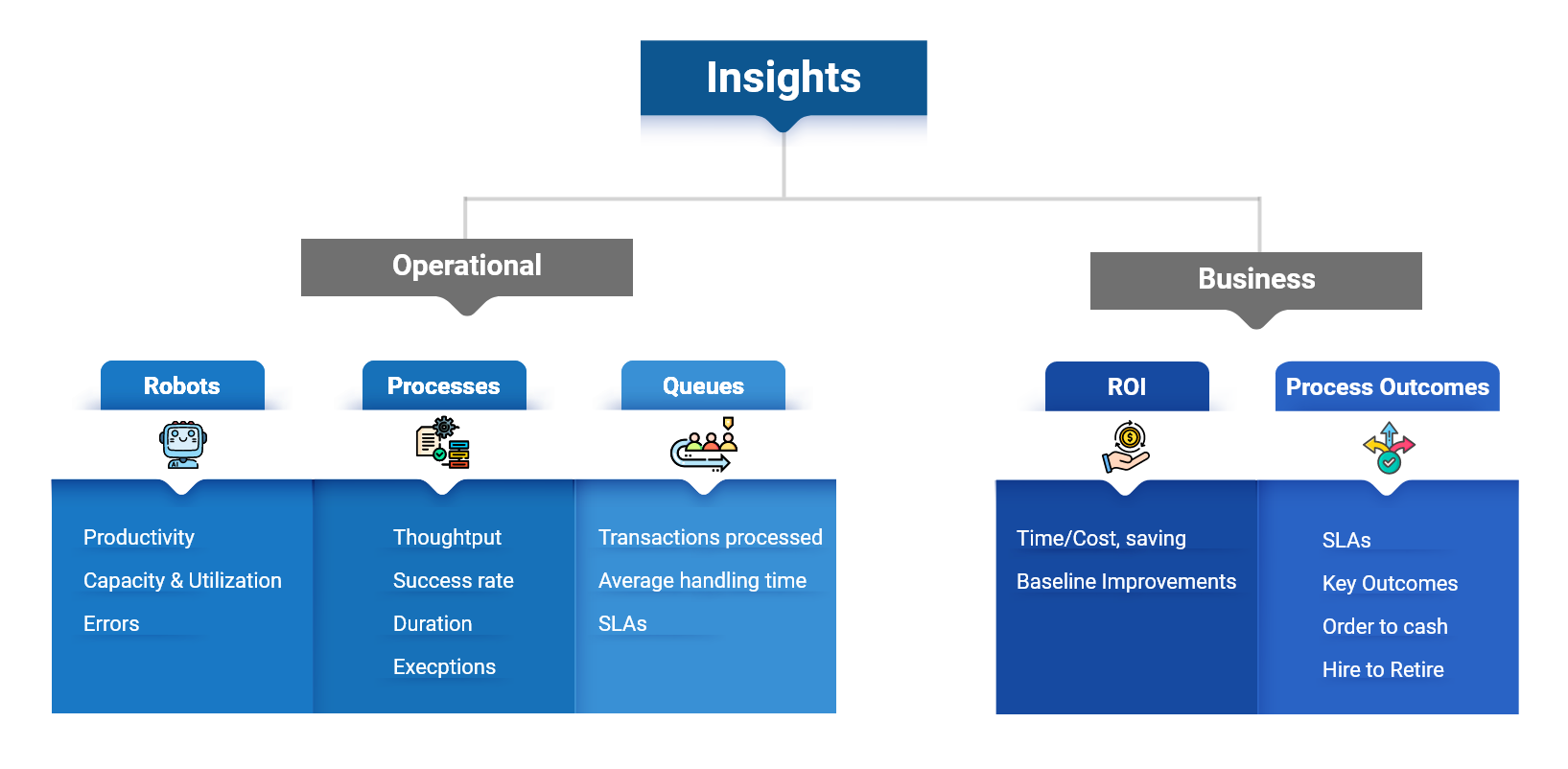 Insights

Operational

Business

Robots

Productivity
Capacity & Utilization
Errors

Processes

Thoughtput
Success rate
Duration
Execptions

Queues

Transactions processed
Average handling time
SLAs

ROI

Time/Cost, saving
Baseline Improvements

Process Outcomes

SLAs
Key Outcomes
Order to cash
Hire to Retire